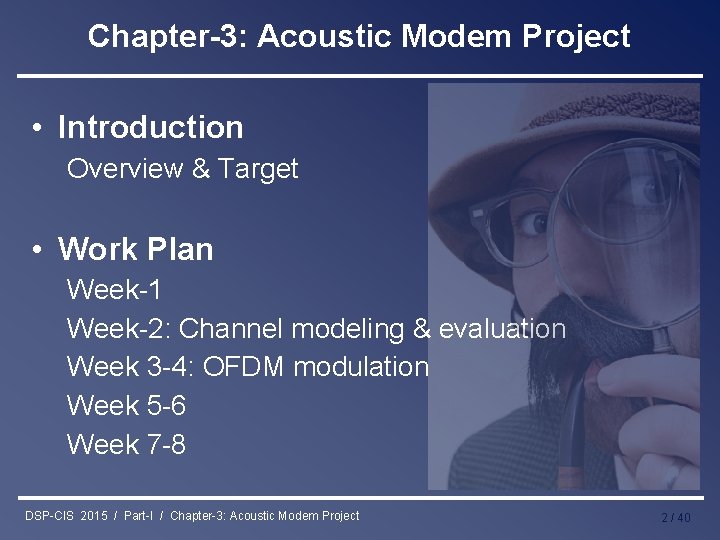 Chapter-3: Acoustic Modem Project

• Introduction
Overview & Target

• Work Plan
Week-1
Week-2: Channel modeling & evaluation
Week 3-4: OFDM modulation
Week 5-6
Week 7-8

DSP-CIS 2015 / Part-I / Chapter-3: Acoustic Modem Project

2 / 40